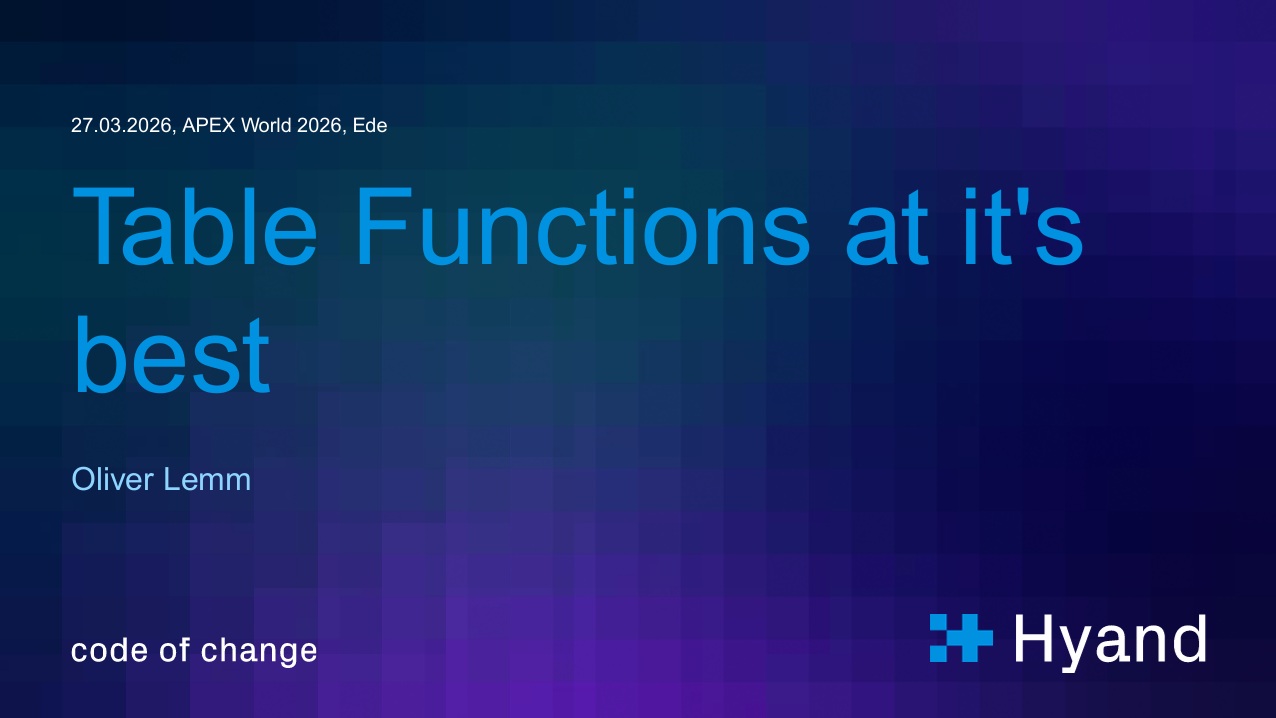 27.03.2026, APEX World 2026, Ede

Table Functions at it's best

Oliver Lemm

code of change

Hyand